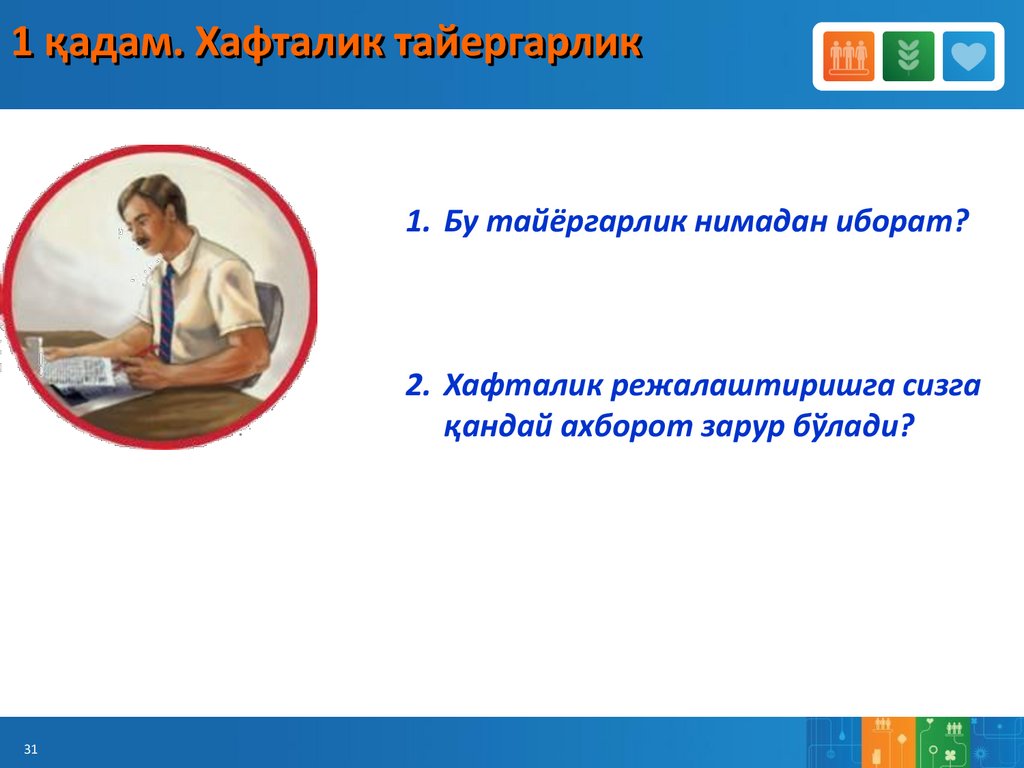 1 қадам. Хафталик тайергарлик

1. Бу тайёргарлик нимадан иборат?

2. Хафталик режалаштиришга сизга қандай ахборот зарур бўлади?

31